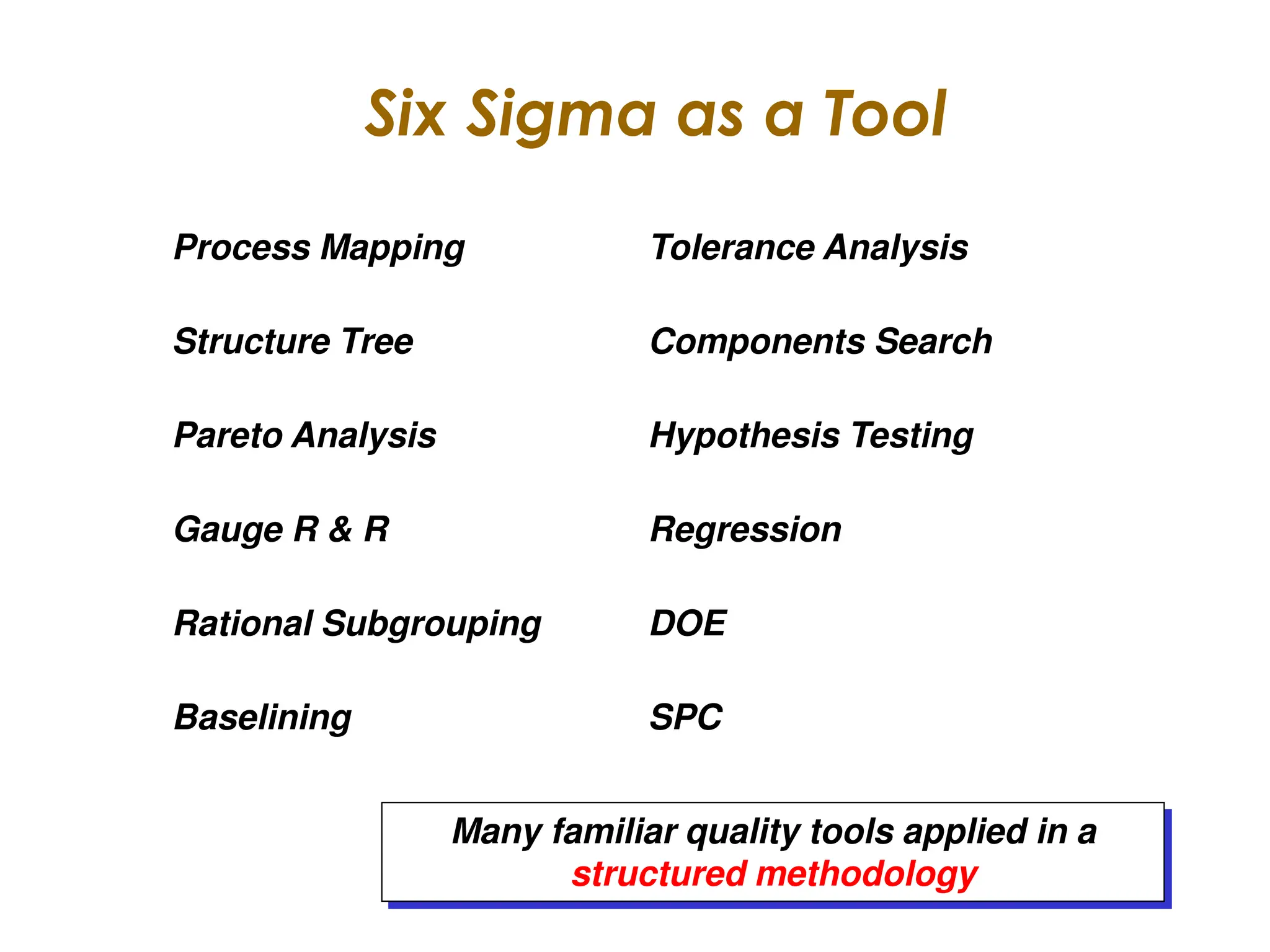 Six Sigma as a Tool

Process Mapping

Structure Tree

Pareto Analysis

Gauge R & R

Rational Subgrouping

Baselining

Tolerance Analysis

Components Search

Hypothesis Testing

Regression

DOE

SPC

Many familiar quality tools applied in a structured methodology